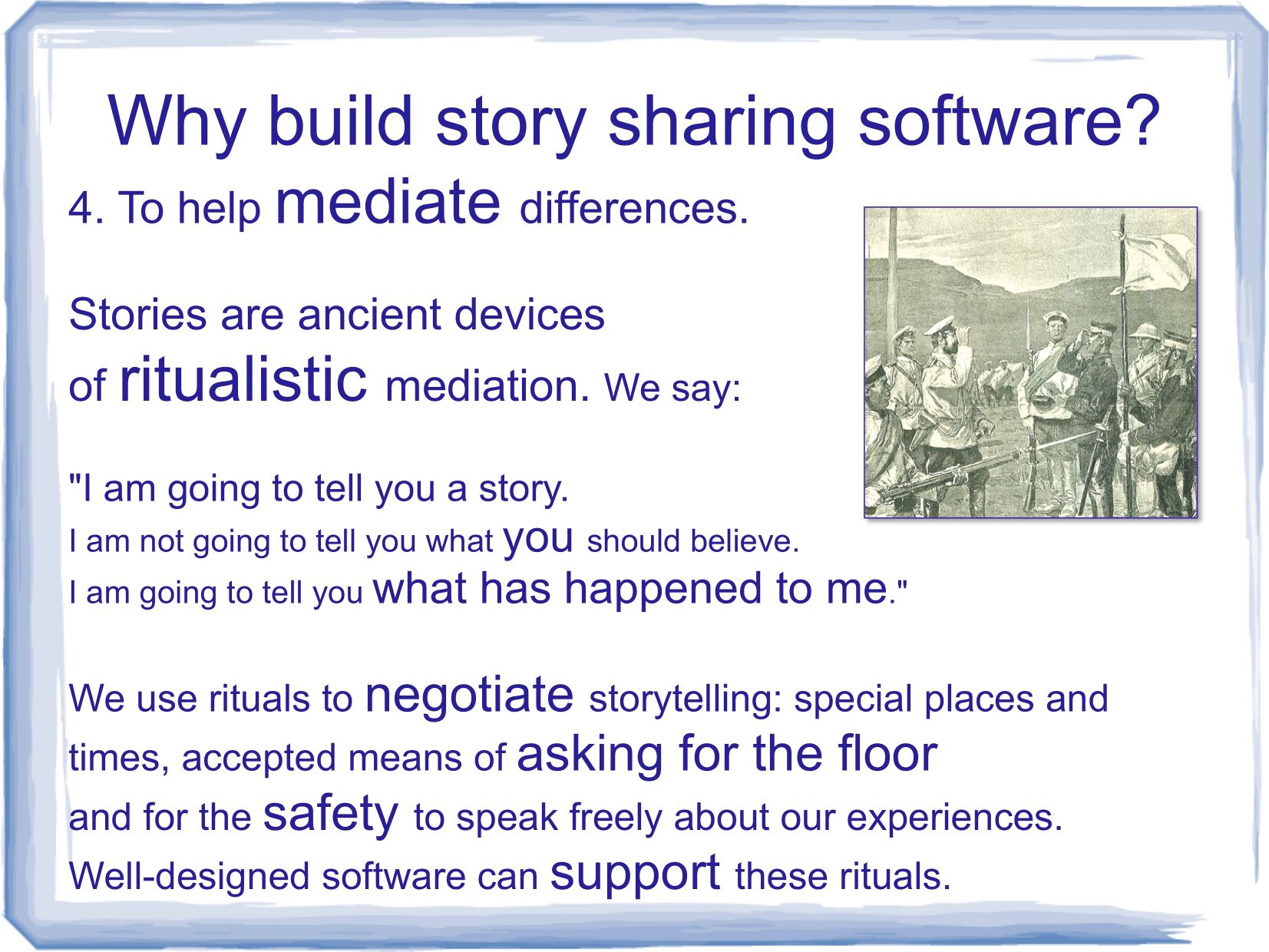 Why build story sharing software?

4. To help mediate differences.

Stories are ancient devices of ritualistic mediation. We say:

"I am going to tell you a story.
I am not going to tell you what you should believe.
I am going to tell you what has happened to me."

We use rituals to negotiate storytelling: special places and times, accepted means of asking for the floor and for the safety to speak freely about our experiences. Well-designed software can support these rituals.